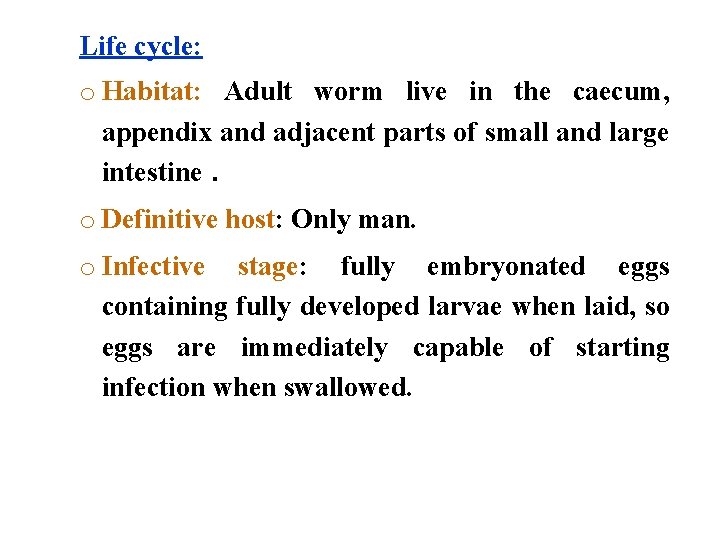 Life cycle:

o Habitat: Adult worm live in the caecum, appendix and adjacent parts of small and large intestine .

o Definitive host: Only man.

o Infective stage: fully embryonated eggs containing fully developed larvae when laid, so eggs are immediately capable of starting infection when swallowed.